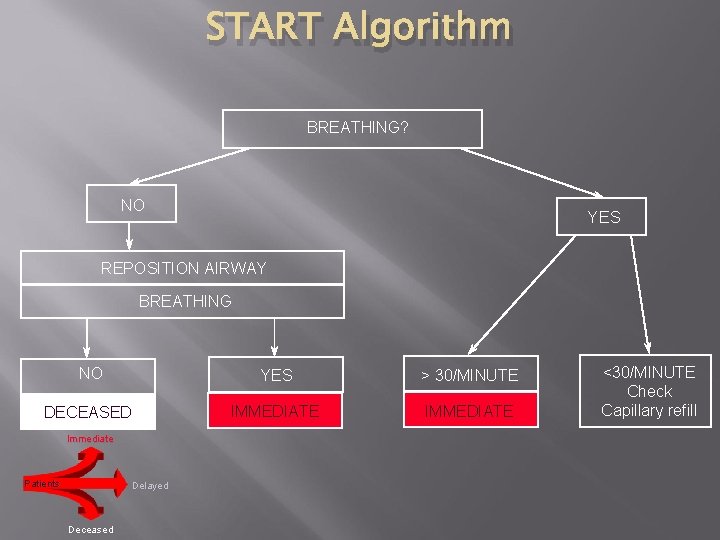 START Algorithm

BREATHING?

NO

YES

REPOSITION AIRWAY

BREATHING

NO

DECEASED

YES

IMMEDIATE

> 30/MINUTE

IMMEDIATE

<30/MINUTE
Check
Capillary refill

Immediate

Patients

Delayed

Deceased